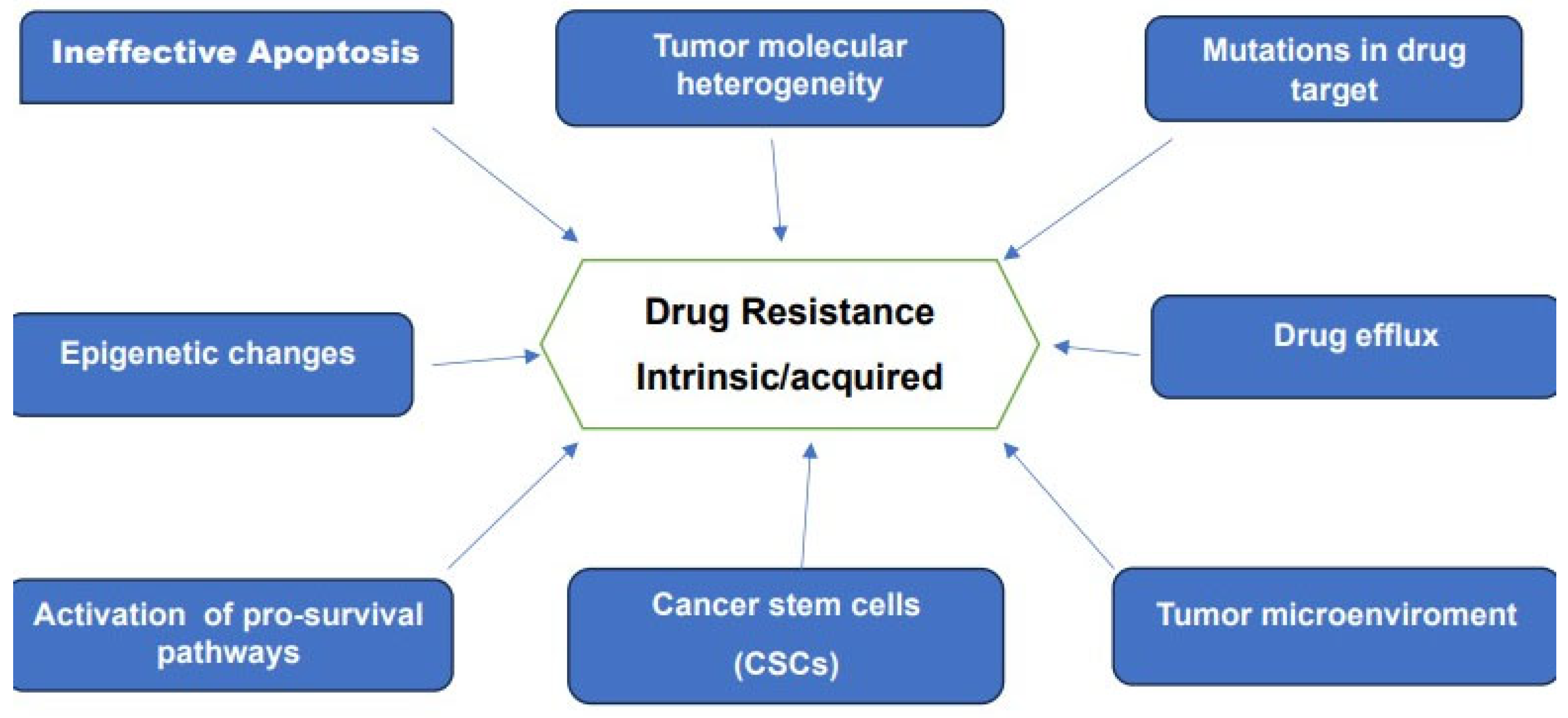 Ineffective Apoptosis

Tumor molecular heterogeneity

Mutations in drug target

Epigenetic changes

Drug Resistance

Intrinsic/acquired

Drug efflux

Activation of pro-survival pathways

Cancer stem cells

(CSCs)

Tumor microenviroment